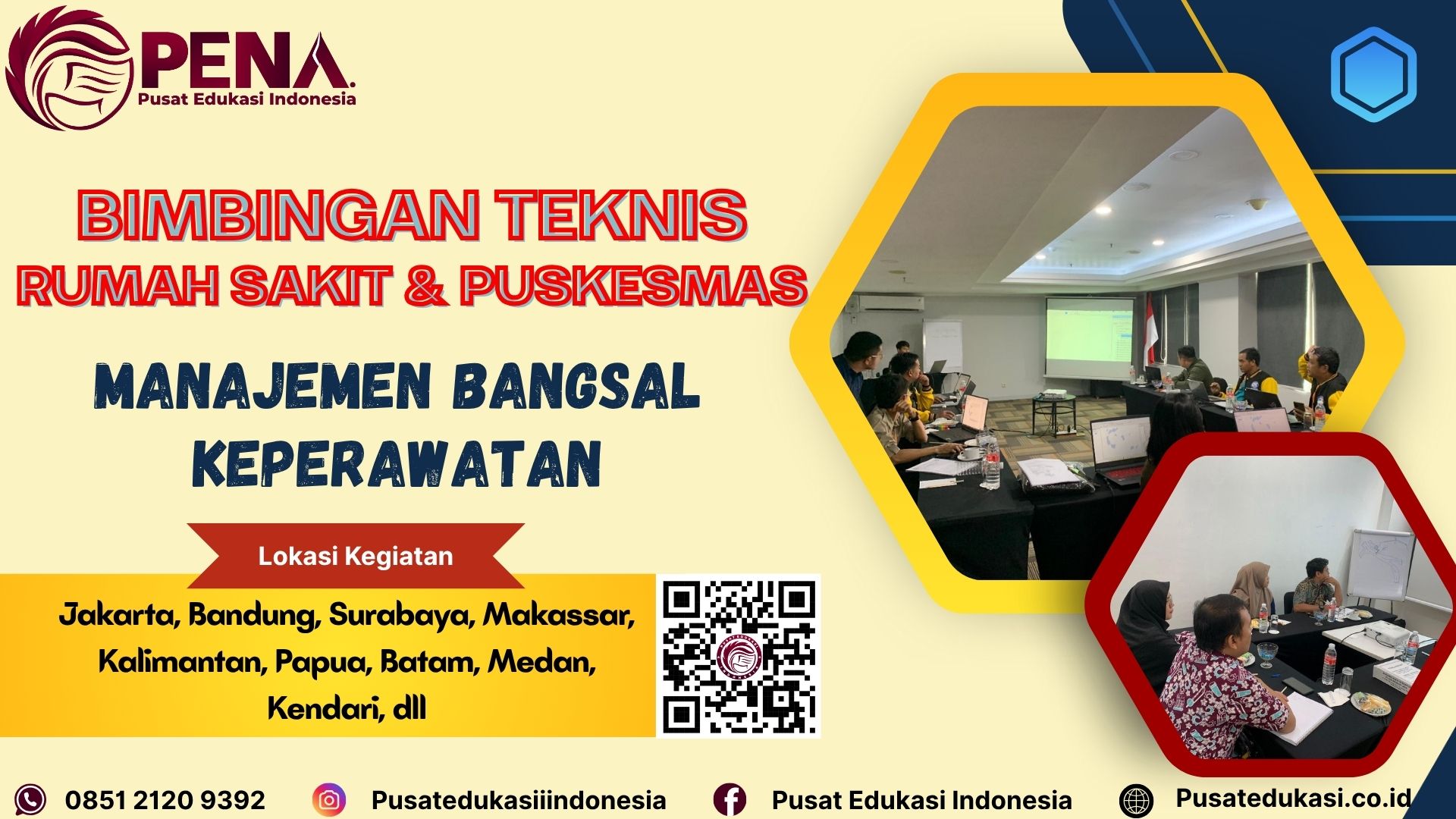 PENA.
Pusat Edukasi Indonesia

BIMBINGAN TEKNIS
RUMAH SAKIT & PUSKESMAS

MANAJEMEN BANGSAL KEPERAWATAN

Lokasi Kegiatan

Jakarta, Bandung, Surabaya, Makassar, Kalimantan, Papua, Batam, Medan, Kendari, dll

0851 2120 9392
Pusatedukasiiindonesia
Pusat Edukasi Indonesia
Pusatedukasi.co.id